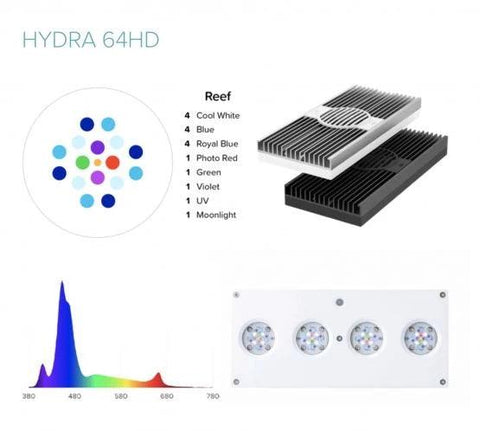 HYDRA 64HD

Reef

4 Cool White
4 Blue
4 Royal Blue
1 Photo Red
1 Green
1 Violet
1 UV
1 Moonlight

380 480 580 680 780